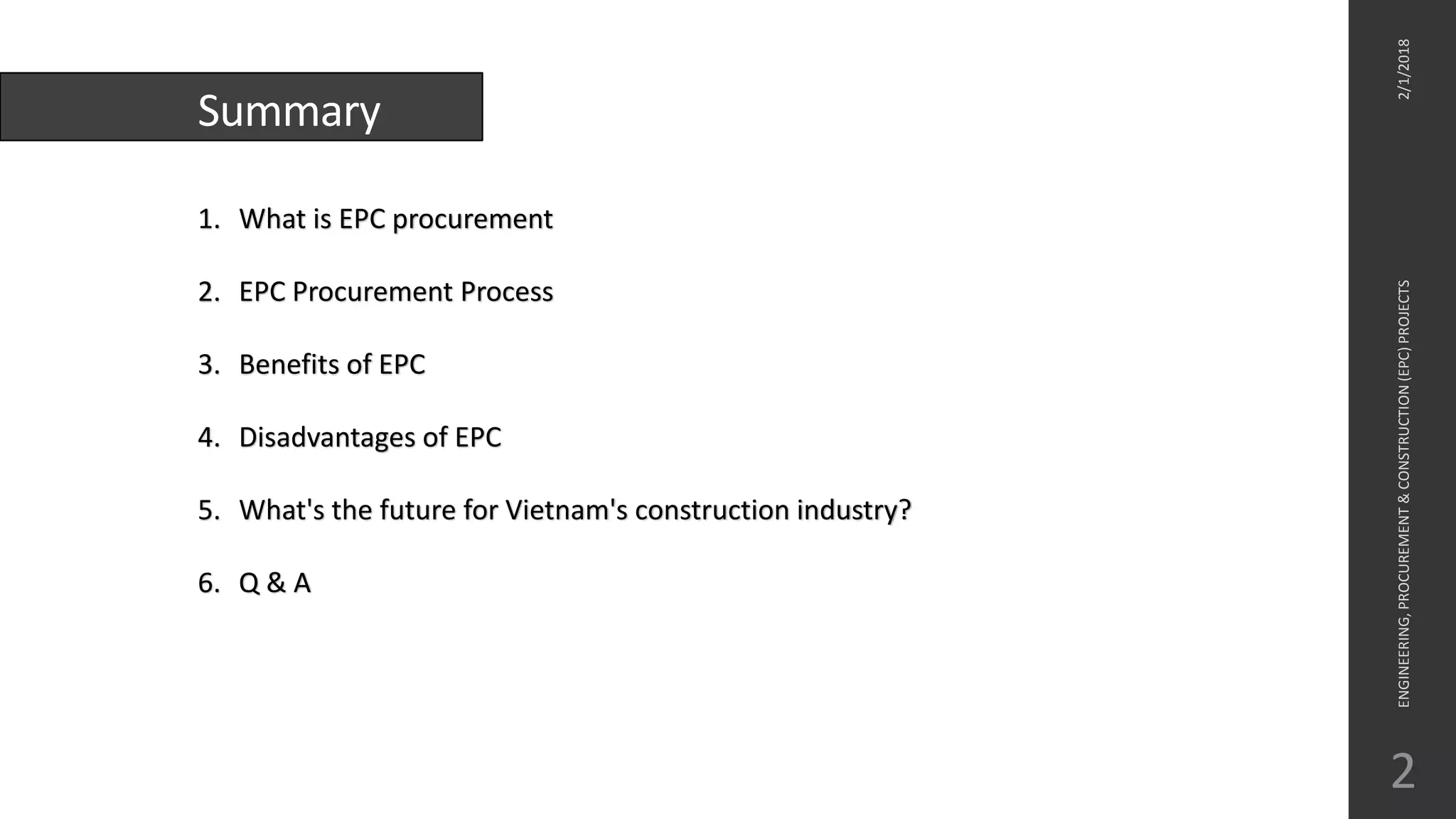 Summary

1. What is EPC procurement
2. EPC Procurement Process
3. Benefits of EPC
4. Disadvantages of EPC
5. What's the future for Vietnam's construction industry?
6. Q & A

2/1/2018

ENGINEERING, PROCUREMENT & CONSTRUCTION (EPC) PROJECTS

2